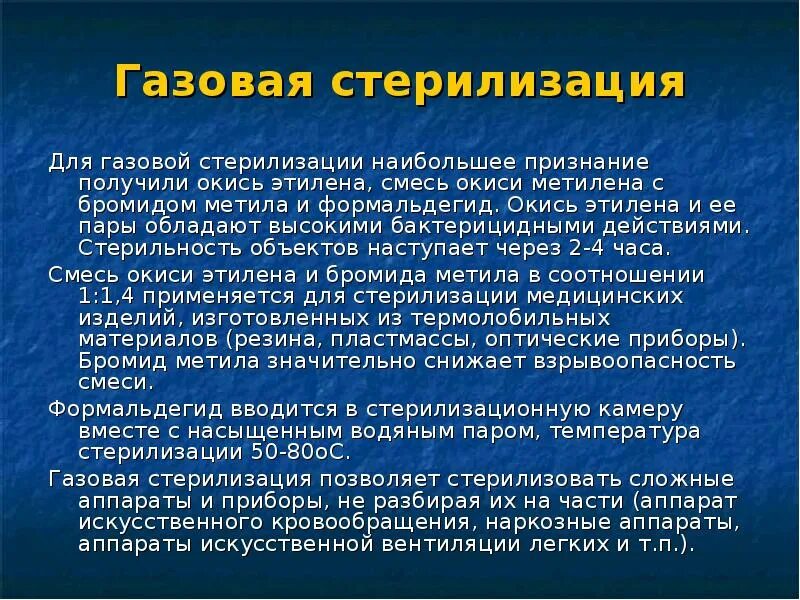 Газовая стерилизация

Для газовой стерилизации наибольшее признание получили окись этилена, смесь окиси метилена с бромидом метила и формальдегид. Окись этилена и ее пары обладают высокими бактерицидными действиями. Стерильность объектов наступает через 2-4 часа.

Смесь окиси этилена и бромида метила в соотношении 1:1,4 применяется для стерилизации медицинских изделий, изготовленных из термолобильных материалов (резина, пластмассы, оптические приборы). Бромид метила значительно снижает взрывоопасность смеси.

Формальдегид вводится в стерилизационную камеру вместе с насыщенным водяным паром, температура стерилизации 50-80оС.

Газовая стерилизация позволяет стерилизовать сложные аппараты и приборы, не разбирая их на части (аппарат искусственного кровообращения, наркозные аппараты, аппараты искусственной вентиляции легких и т.п.).